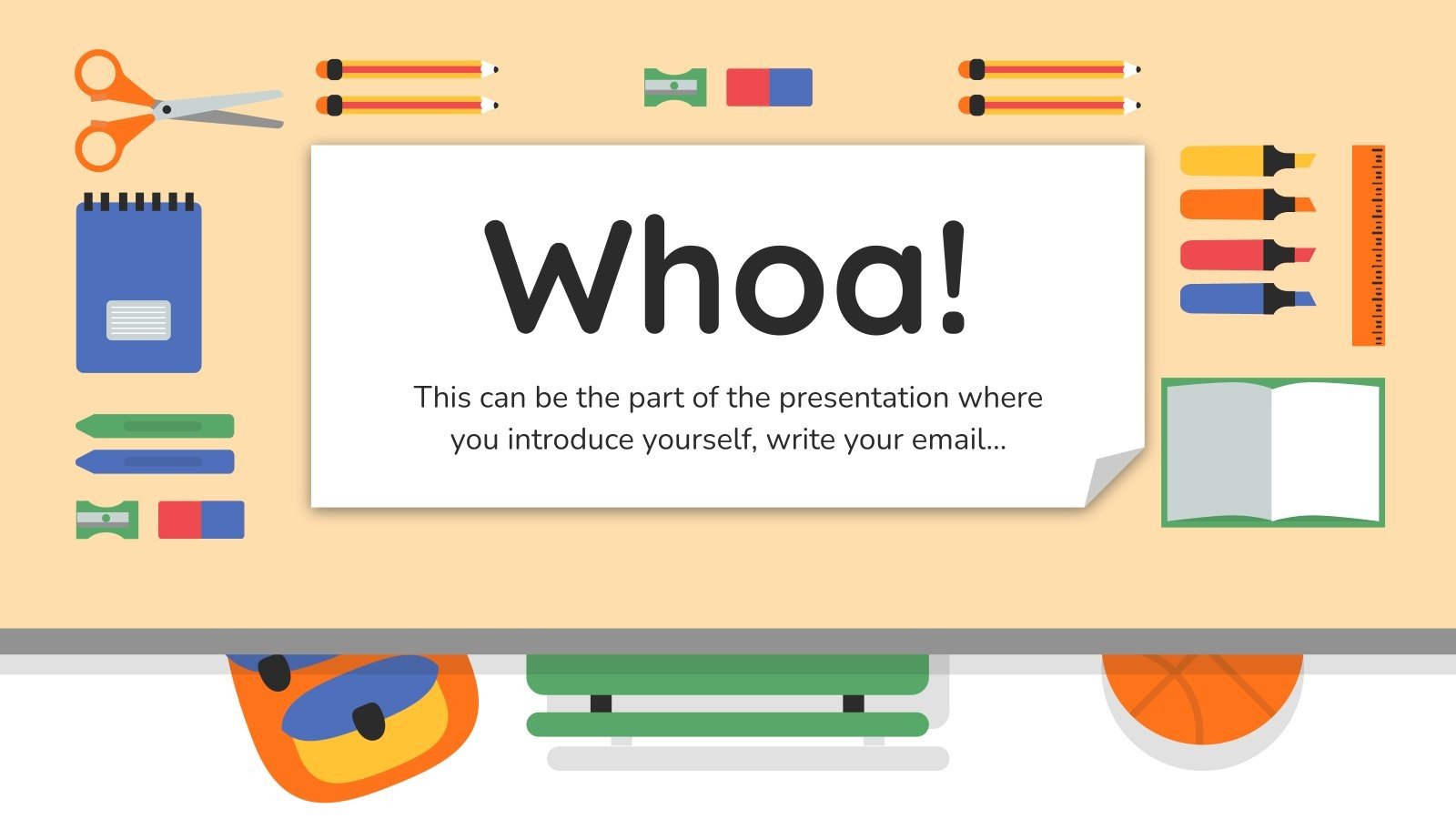 Whoa!

This can be the part of the presentation where you introduce yourself, write your email…